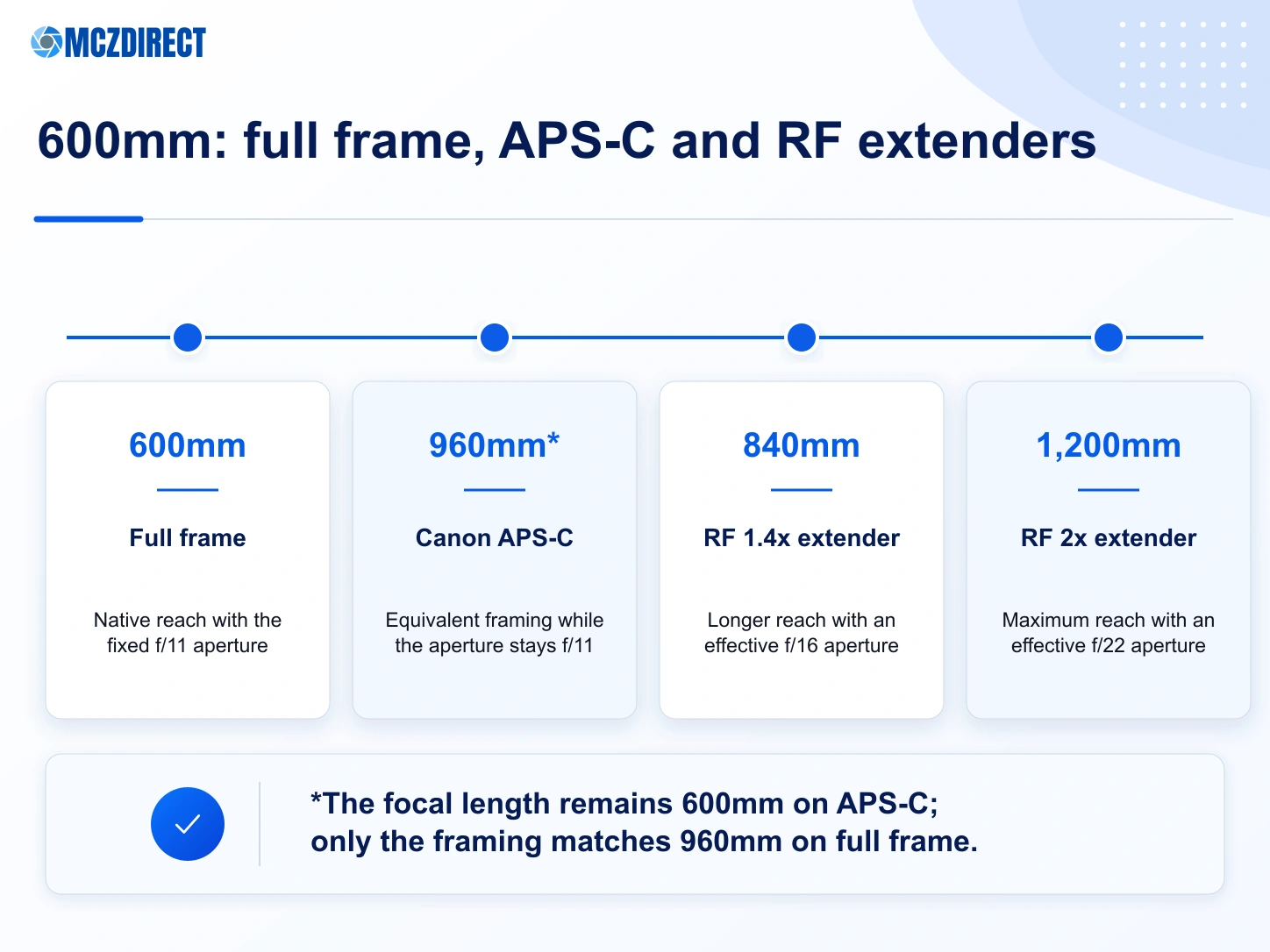 MCZDIRECT

600mm: full frame, APS-C and RF extenders

600mm

Full frame

Native reach with the fixed f/11 aperture

960mm*

Canon APS-C

Equivalent framing while the aperture stays f/11

840mm

RF 1.4x extender

Longer reach with an effective f/16 aperture

1,200mm

RF 2x extender

Maximum reach with an effective f/22 aperture

*The focal length remains 600mm on APS-C; only the framing matches 960mm on full frame.